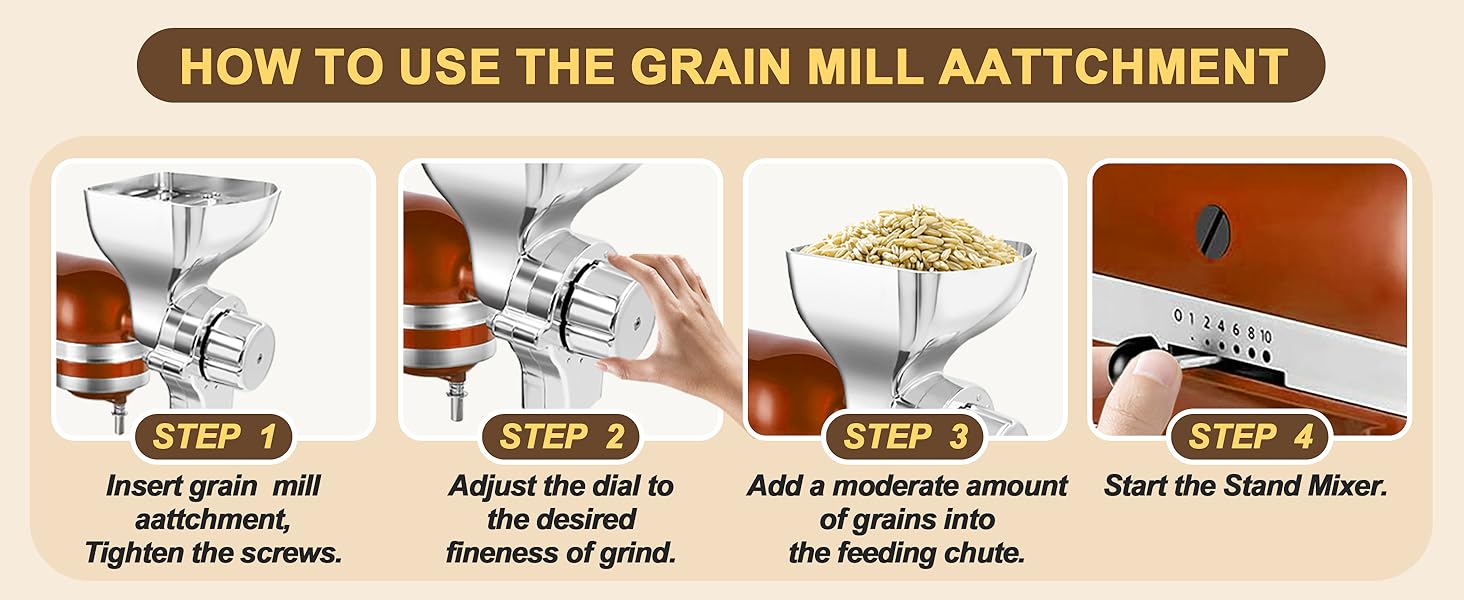 HOW TO USE THE GRAIN MILL AATTCHMENT

STEP 1
Insert grain mill aattchment, Tighten the screws.

STEP 2
Adjust the dial to the desired fineness of grind.

STEP 3
Add a moderate amount of grains into the feeding chute.

0 1 2 4 6 8 10

STEP 4
Start the Stand Mixer.